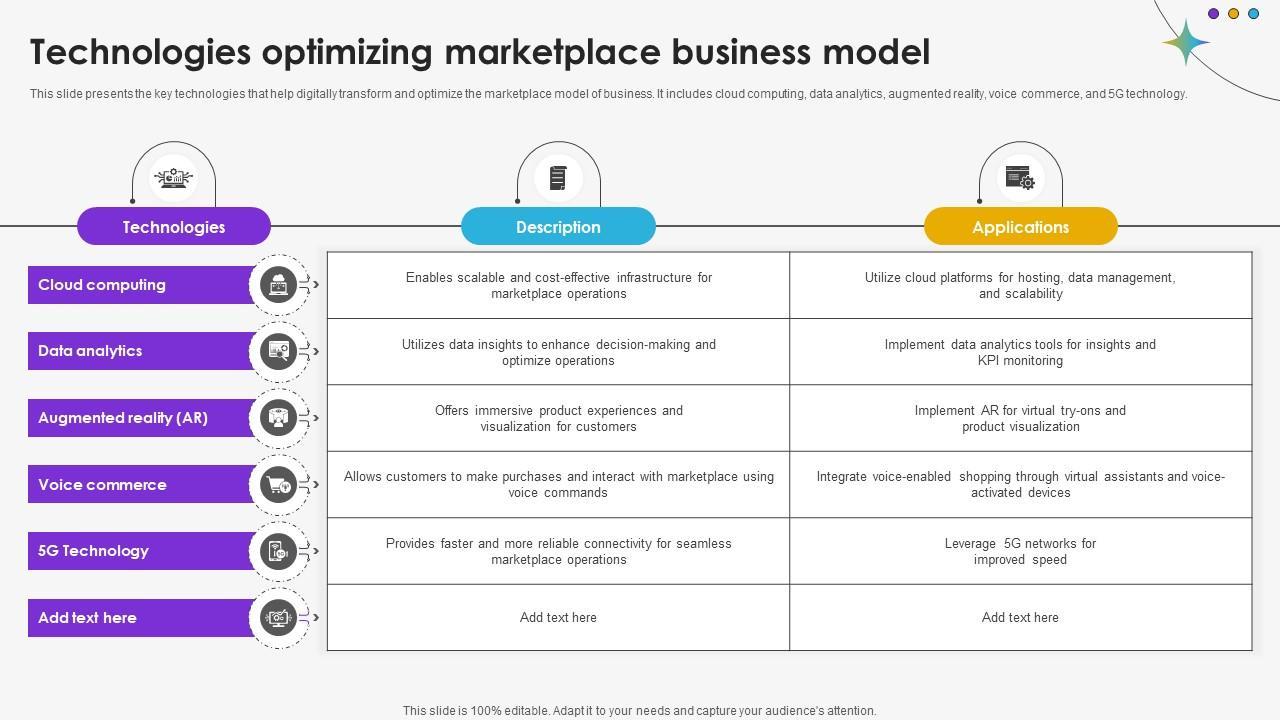 Technologies optimizing marketplace business model

This slide presents the key technologies that help digitally transform and optimize the marketplace model of business. It includes cloud computing, data analytics, augmented reality, voice commerce, and 5G technology.

| Technologies | Description | Applications |
|---|---|---|
| Cloud computing | Enables scalable and cost-effective infrastructure for marketplace operations | Utilize cloud platforms for hosting, data management, and scalability |
| Data analytics | Utilizes data insights to enhance decision-making and optimize operations | Implement data analytics tools for insights and KPI monitoring |
| Augmented reality (AR) | Offers immersive product experiences and visualization for customers | Implement AR for virtual try-ons and product visualization |
| Voice commerce | Allows customers to make purchases and interact with marketplace using voice commands | Integrate voice-enabled shopping through virtual assistants and voice-activated devices |
| 5G Technology | Provides faster and more reliable connectivity for seamless marketplace operations | Leverage 5G networks for improved speed |
| Add text here | Add text here | Add text here |

This slide is 100% editable. Adapt it to your needs and capture your audience's attention.